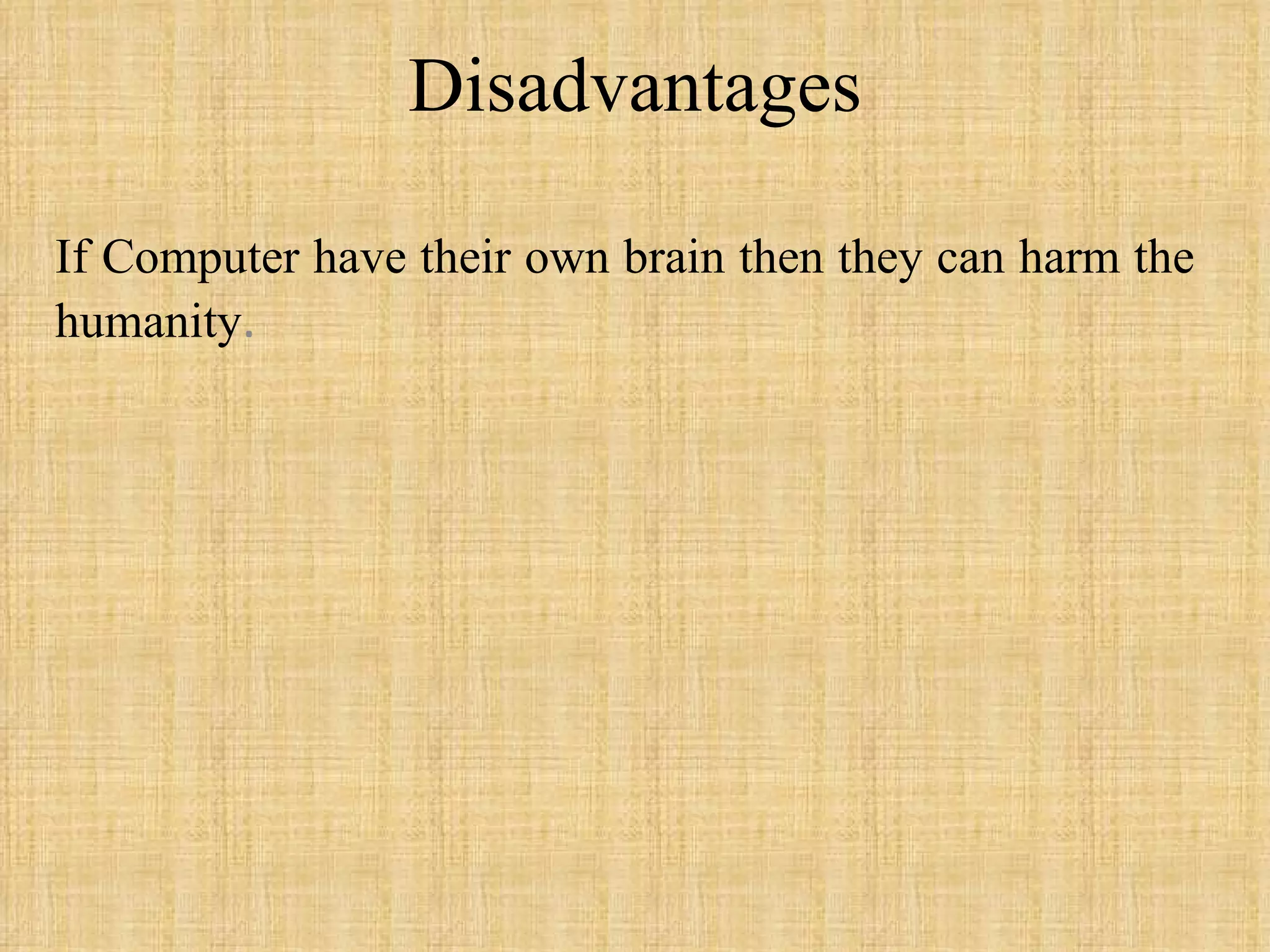 Disadvantages

If Computer have their own brain then they can harm the humanity.